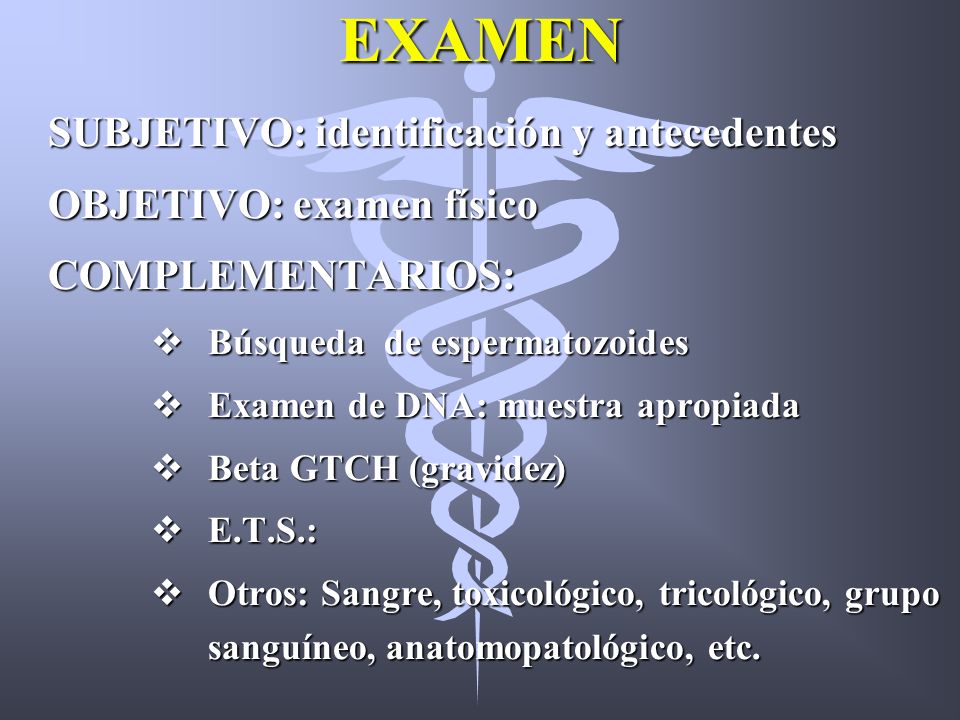 EXAMEN

SUBJETIVO: identificación y antecedentes

OBJETIVO: examen físico

COMPLEMENTARIOS:

❖ Búsqueda de espermatozoides

❖ Examen de DNA: muestra apropiada

❖ Beta GTCH (gravidez)

❖ E.T.S.:

❖ Otros: Sangre, toxicológico, tricológico, grupo sanguíneo, anatomopatológico, etc.